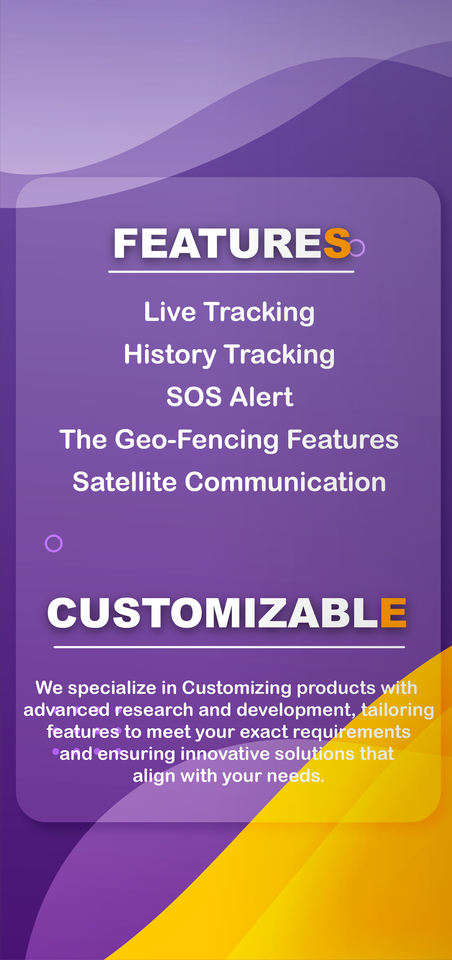 FEATURES

Live Tracking
History Tracking
SOS Alert
The Geo-Fencing Features
Satellite Communication

CUSTOMIZABLE

We specialize in Customizing products with advanced research and development, tailoring features to meet your exact requirements and ensuring innovative solutions that align with your needs.